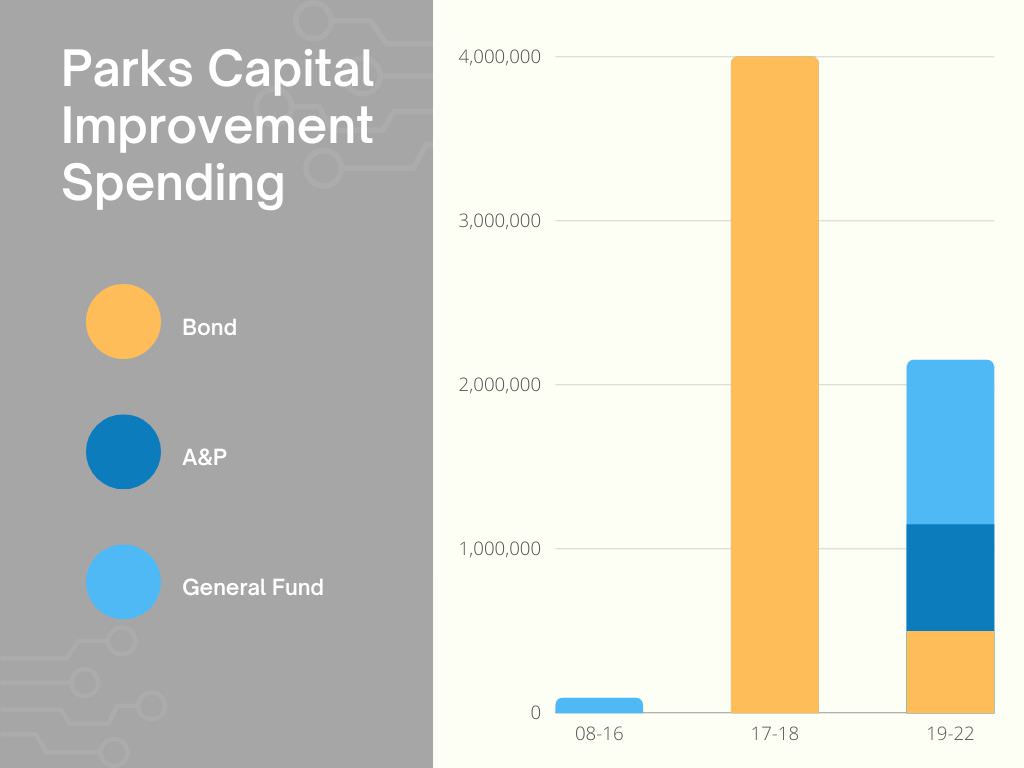 Parks Capital Improvement Spending

Bond

A&P

General Fund

4,000,000
3,000,000
2,000,000
1,000,000
0

08-16
17-18
19-22